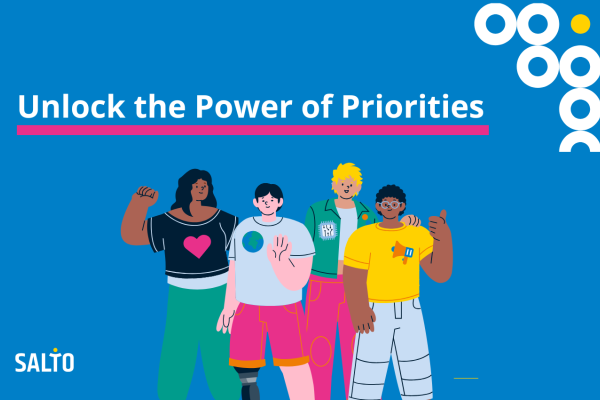 Unlock the Power of Priorities

SALTO